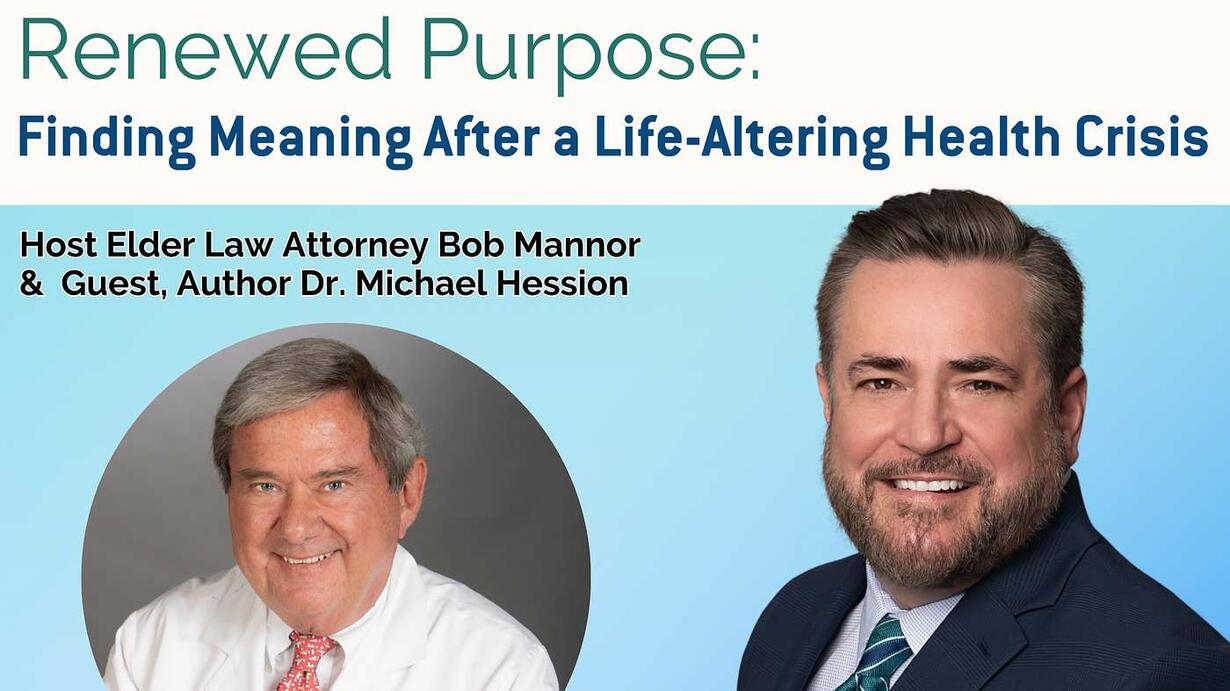 Renewed Purpose:
Finding Meaning After a Life-Altering Health Crisis

Host Elder Law Attorney Bob Mannor
& Guest, Author Dr. Michael Hession